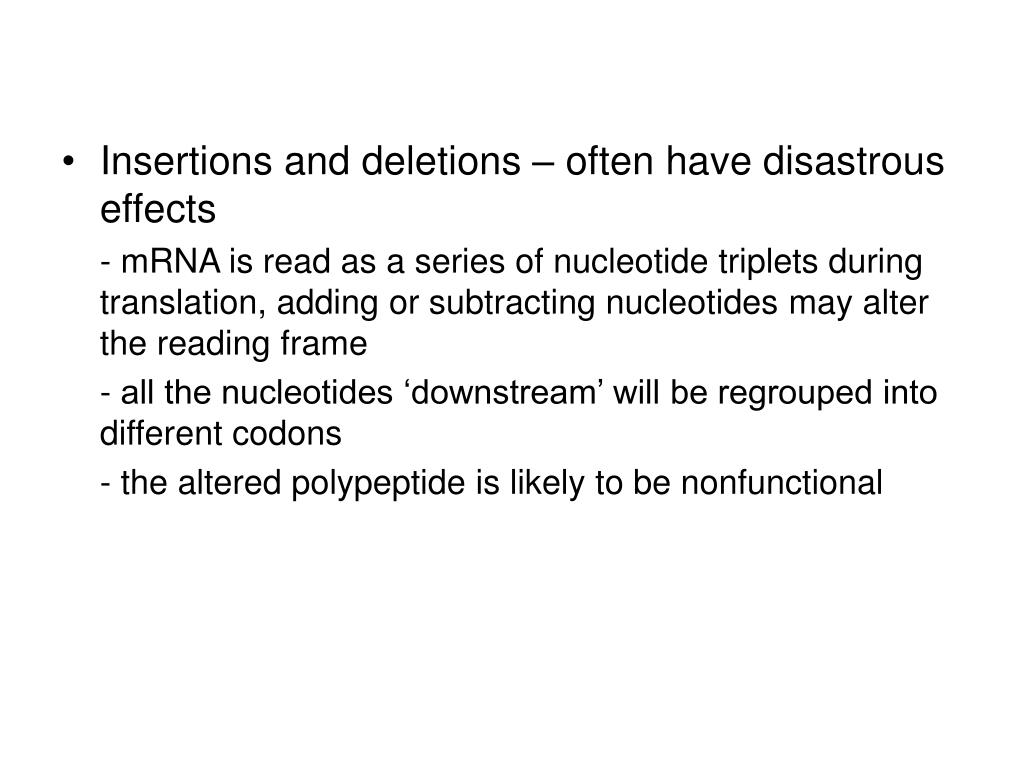 • Insertions and deletions – often have disastrous effects

- mRNA is read as a series of nucleotide triplets during translation, adding or subtracting nucleotides may alter the reading frame

- all the nucleotides ‘downstream’ will be regrouped into different codons

- the altered polypeptide is likely to be nonfunctional